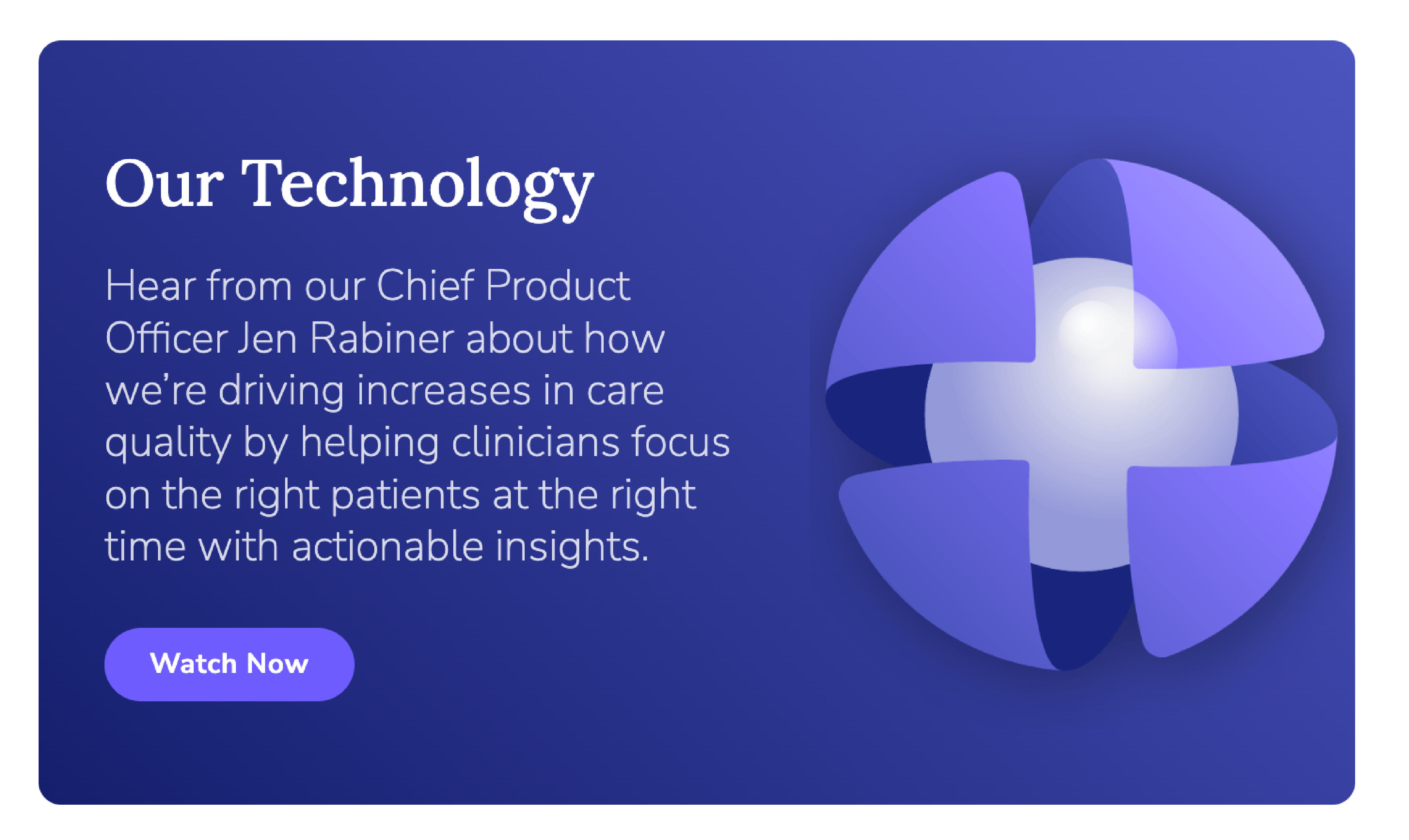 Our Technology

Hear from our Chief Product Officer Jen Rabiner about how we’re driving increases in care quality by helping clinicians focus on the right patients at the right time with actionable insights.

Watch Now